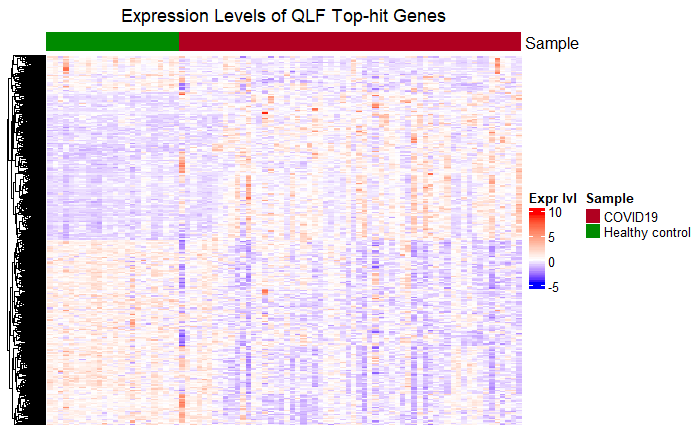 Expression Levels of QLF Top-hit Genes

Sample

Expr lvl
10
5
0
-5

Sample
COVID19
Healthy control